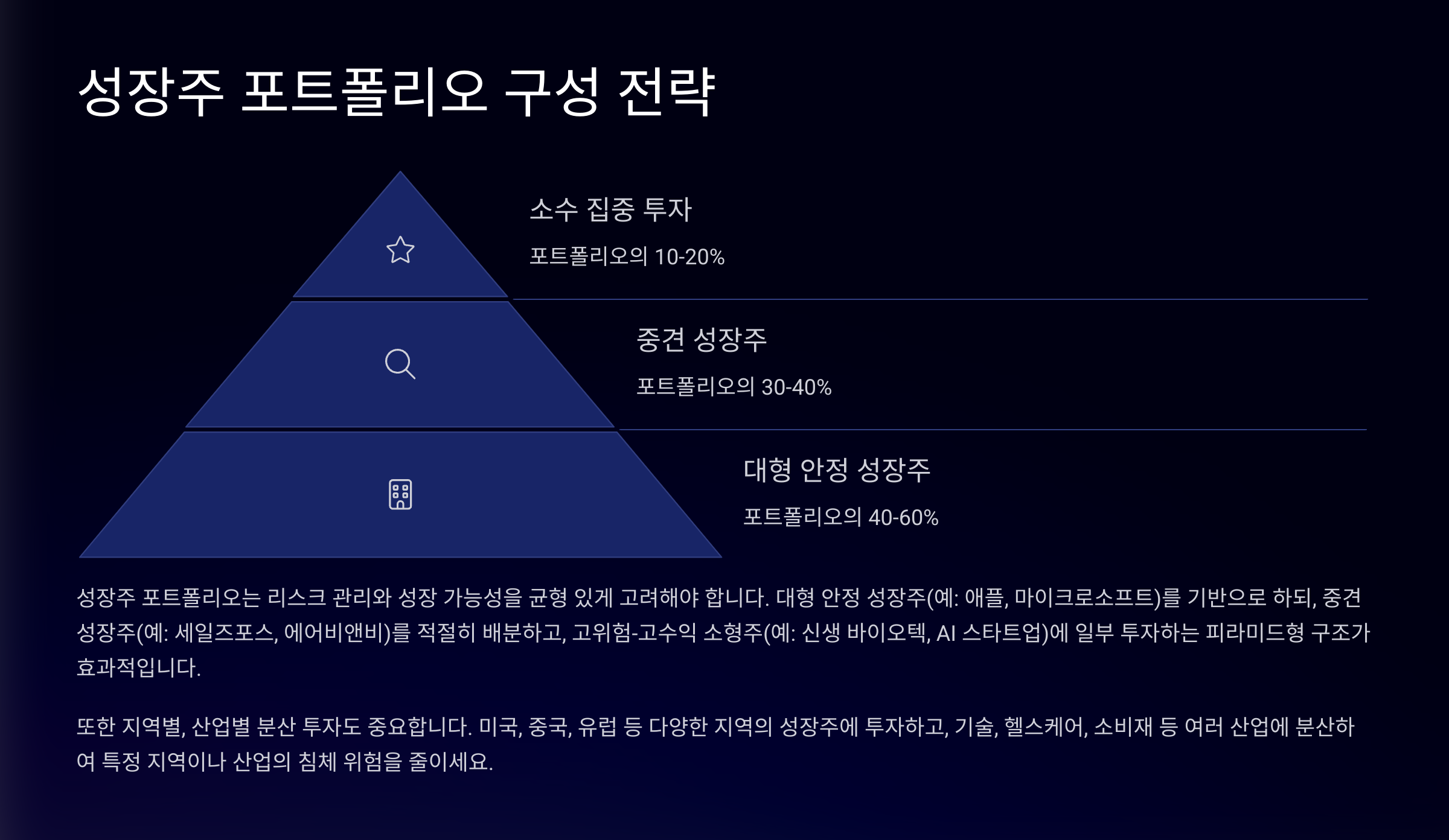 성장주 포트폴리오 구성 전략

소수 집중 투자

포트폴리오의 10-20%

중견 성장주

포트폴리오의 30-40%

대형 안정 성장주

포트폴리오의 40-60%

성장주 포트폴리오는 리스크 관리와 성장 가능성을 균형 있게 고려해야 합니다. 대형 안정 성장주(예: 애플, 마이크로소프트)를 기반으로 하되, 중견 성장주(예: 세일즈포스, 에어비앤비)를 적절히 배분하고, 고위험-고수익 소형주(예: 신생 바이오텍, AI 스타트업)에 일부 투자하는 피라미드형 구조가 효과적입니다.

또한 지역별, 산업별 분산 투자도 중요합니다. 미국, 중국, 유럽 등 다양한 지역의 성장주에 투자하고, 기술, 헬스케어, 소비재 등 여러 산업에 분산하여 특정 지역이나 산업의 침체 위험을 줄이세요.